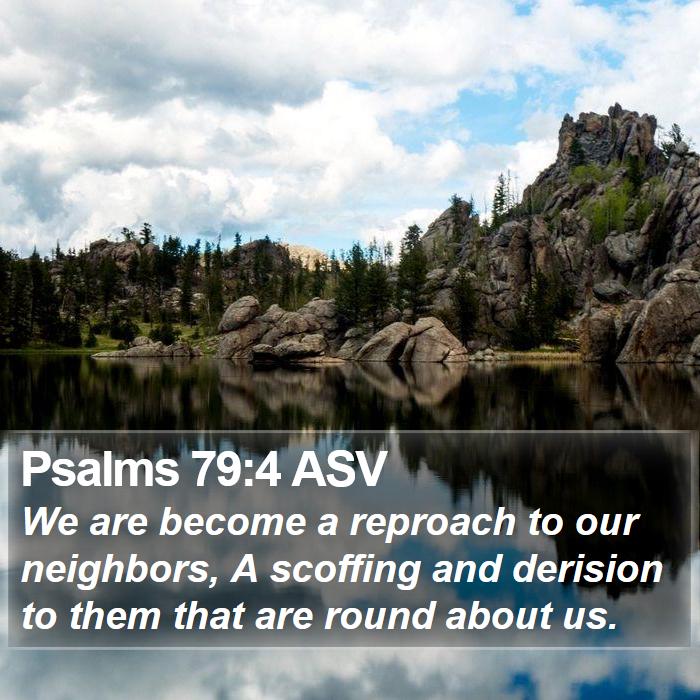 Psalms 79:4 ASV
We are become a reproach to our neighbors, A scoffing and derision to them that are round about us.